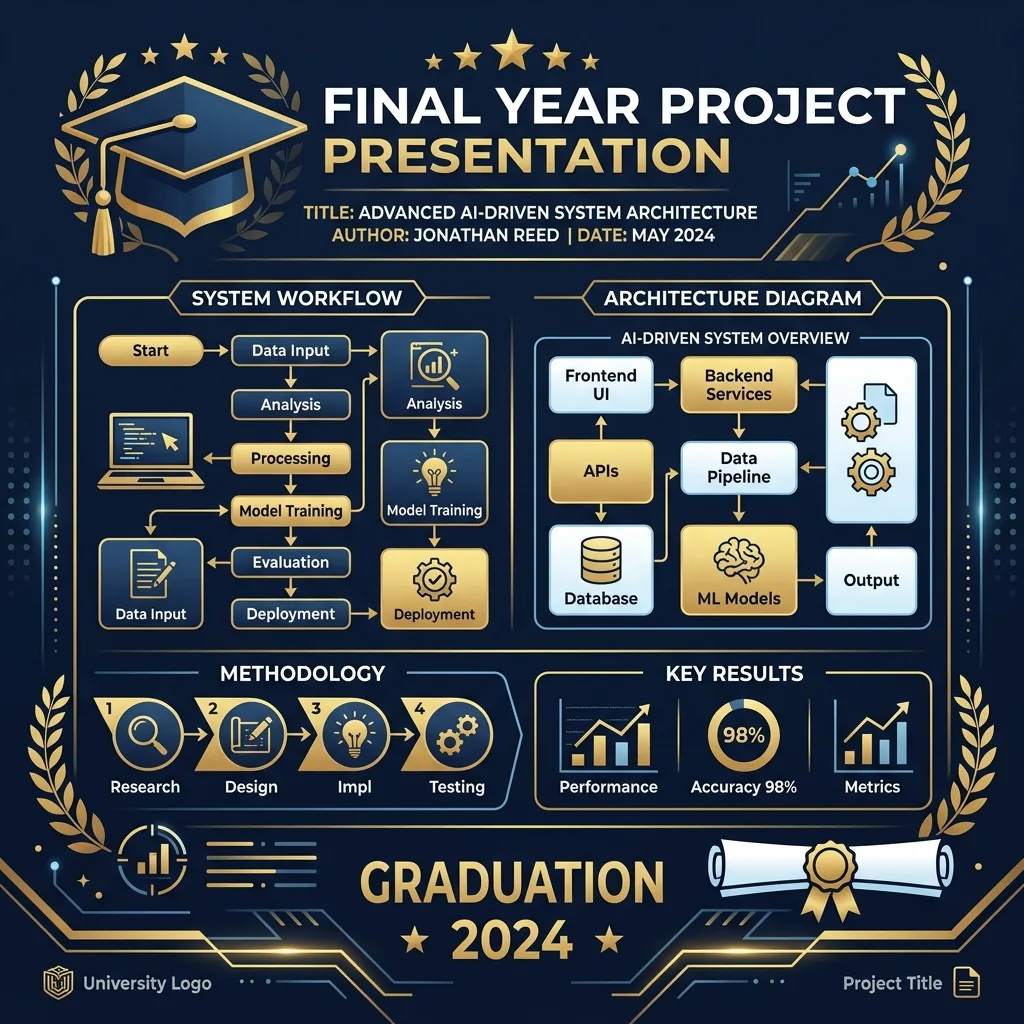 FINAL YEAR PROJECT PRESENTATION

TITLE: ADVANCED AI-DRIVEN SYSTEM ARCHITECTURE
AUTHOR: JONATHAN REED | DATE: MAY 2024

SYSTEM WORKFLOW

Start
Data Input
Analysis
Processing
Model Training
Evaluation
Deployment
Analysis
Model Training
Deployment
Data Input

ARCHITECTURE DIAGRAM

AI-DRIVEN SYSTEM OVERVIEW

Frontend UI
Backend Services
APIs
Data Pipeline
Database
ML Models
Output

METHODOLOGY

1 Research
2 Design
3 Impl
4 Testing

KEY RESULTS

Performance
98%
Accuracy 98%
Metrics

GRADUATION 2024

University Logo

Project Title